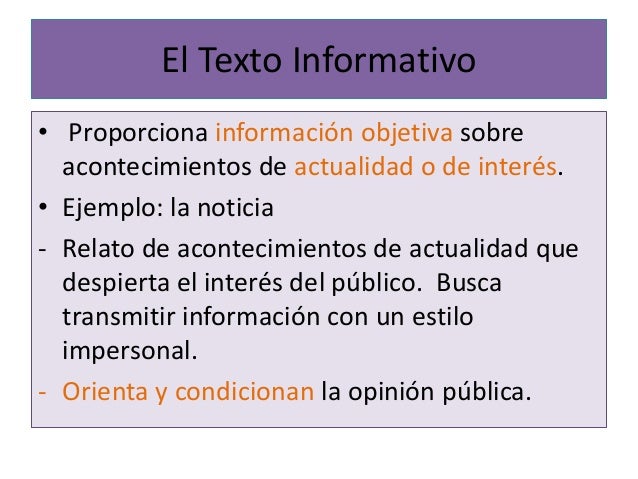 El Texto Informativo

• Proporciona información objetiva sobre acontecimientos de actualidad o de interés.

• Ejemplo: la noticia

- Relato de acontecimientos de actualidad que despierta el interés del público. Busca transmitir información con un estilo impersonal.

- Orienta y condicionan la opinión pública.